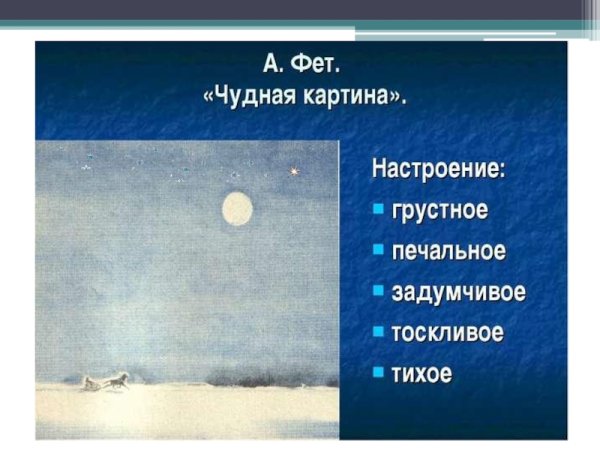 А. Фет.
«Чудная картина».

Настроение:
- грустное
- печальное
- задумчивое
- тоскливое
- тихое